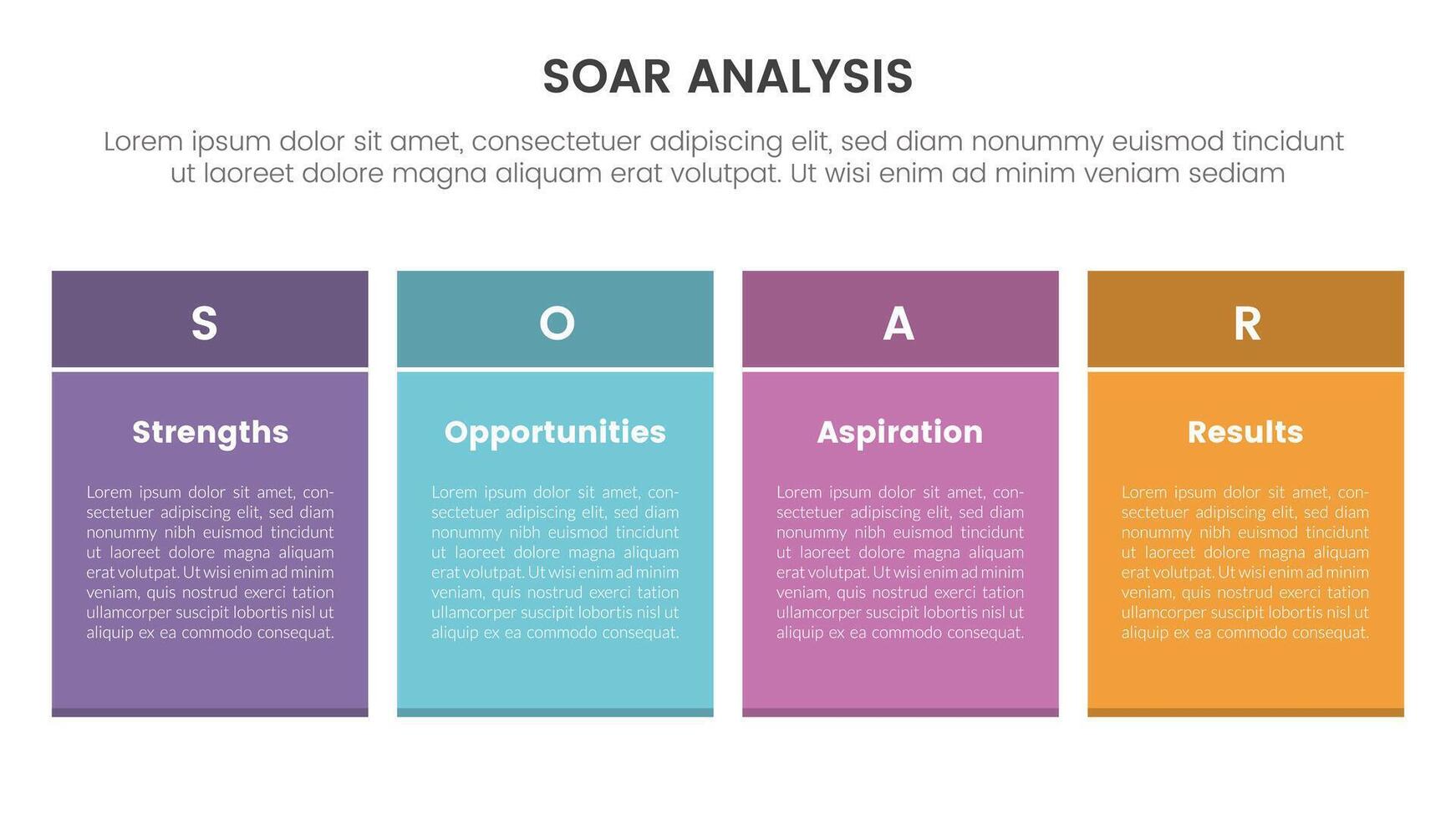 SOAR ANALYSIS

Lorem ipsum dolor sit amet, consectetuer adipiscing elit, sed diam nonummy euismod tincidunt ut laoreet dolore magna aliquam erat volutpat. Ut wisi enim ad minim veniam sediam

S

Strengths

Lorem ipsum dolor sit amet, consectetuer adipiscing elit, sed diam nonummy nibh euismod tincidunt ut laoreet dolore magna aliquam erat volutpat. Ut wisi enim ad minim veniam, quis nostrud exerci tation ullamcorper suscipit lobortis nisl ut aliquip ex ea commodo consequat.

O

Opportunities

Lorem ipsum dolor sit amet, consectetuer adipiscing elit, sed diam nonummy nibh euismod tincidunt ut laoreet dolore magna aliquam erat volutpat. Ut wisi enim ad minim veniam, quis nostrud exerci tation ullamcorper suscipit lobortis nisl ut aliquip ex ea commodo consequat.

A

Aspiration

Lorem ipsum dolor sit amet, consectetuer adipiscing elit, sed diam nonummy nibh euismod tincidunt ut laoreet dolore magna aliquam erat volutpat. Ut wisi enim ad minim veniam, quis nostrud exerci tation ullamcorper suscipit lobortis nisl ut aliquip ex ea commodo consequat.

R

Results

Lorem ipsum dolor sit amet, consectetuer adipiscing elit, sed diam nonummy nibh euismod tincidunt ut laoreet dolore magna aliquam erat volutpat. Ut wisi enim ad minim veniam, quis nostrud exerci tation ullamcorper suscipit lobortis nisl ut aliquip ex ea commodo consequat.